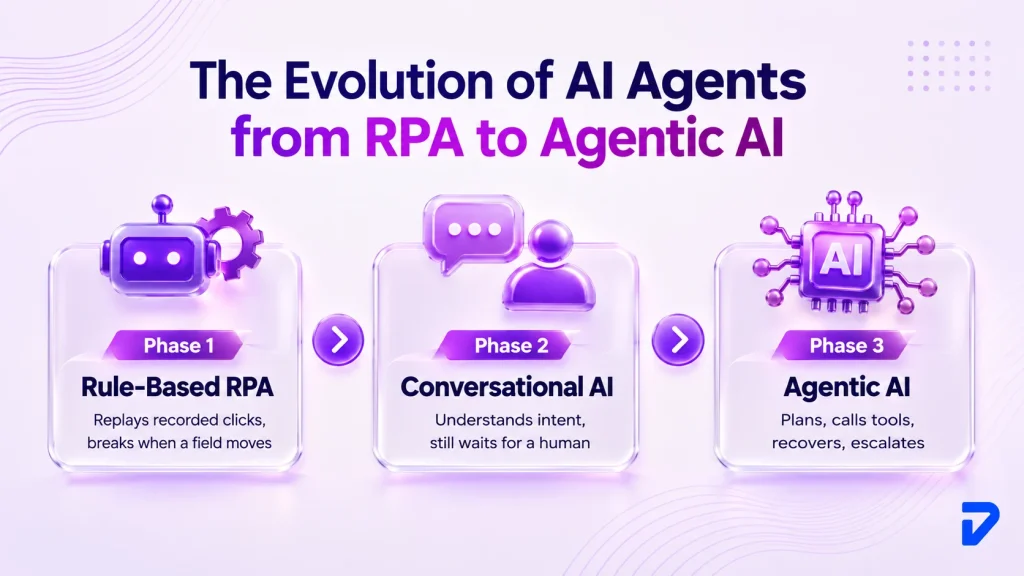 The Evolution of AI Agents from RPA to Agentic AI

Phase 1
Rule-Based RPA
Replays recorded clicks, breaks when a field moves

Phase 2
Conversational AI
Understands intent, still waits for a human

AI

Phase 3
Agentic AI
Plans, calls tools, recovers, escalates